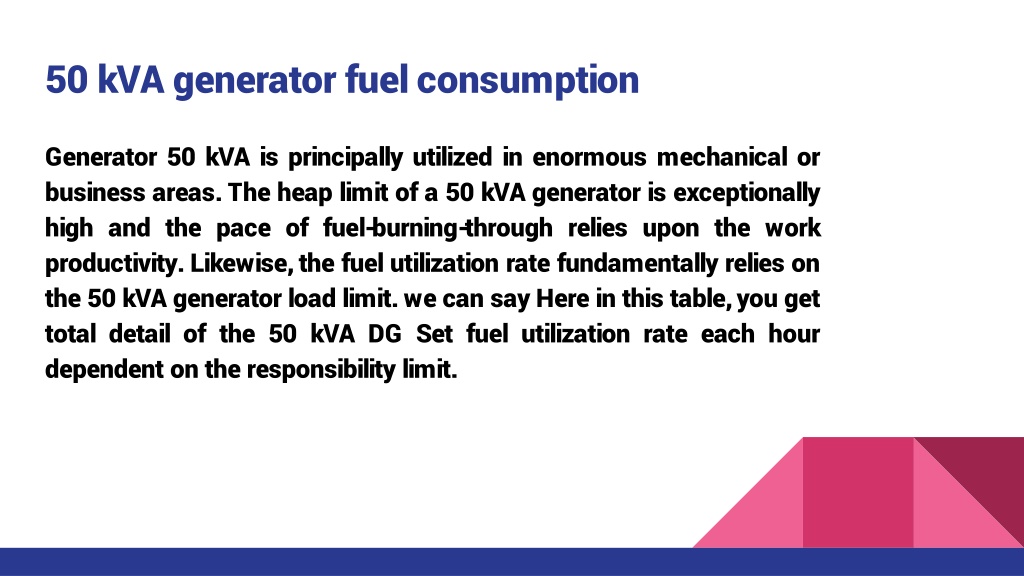 50 kVA generator fuel consumption

Generator 50 kVA is principally utilized in enormous mechanical or business areas. The heap limit of a 50 kVA generator is exceptionally high and the pace of fuel-burning-through relies upon the work productivity. Likewise, the fuel utilization rate fundamentally relies on the 50 kVA generator load limit. we can say Here in this table, you get total detail of the 50 kVA DG Set fuel utilization rate each hour dependent on the responsibility limit.